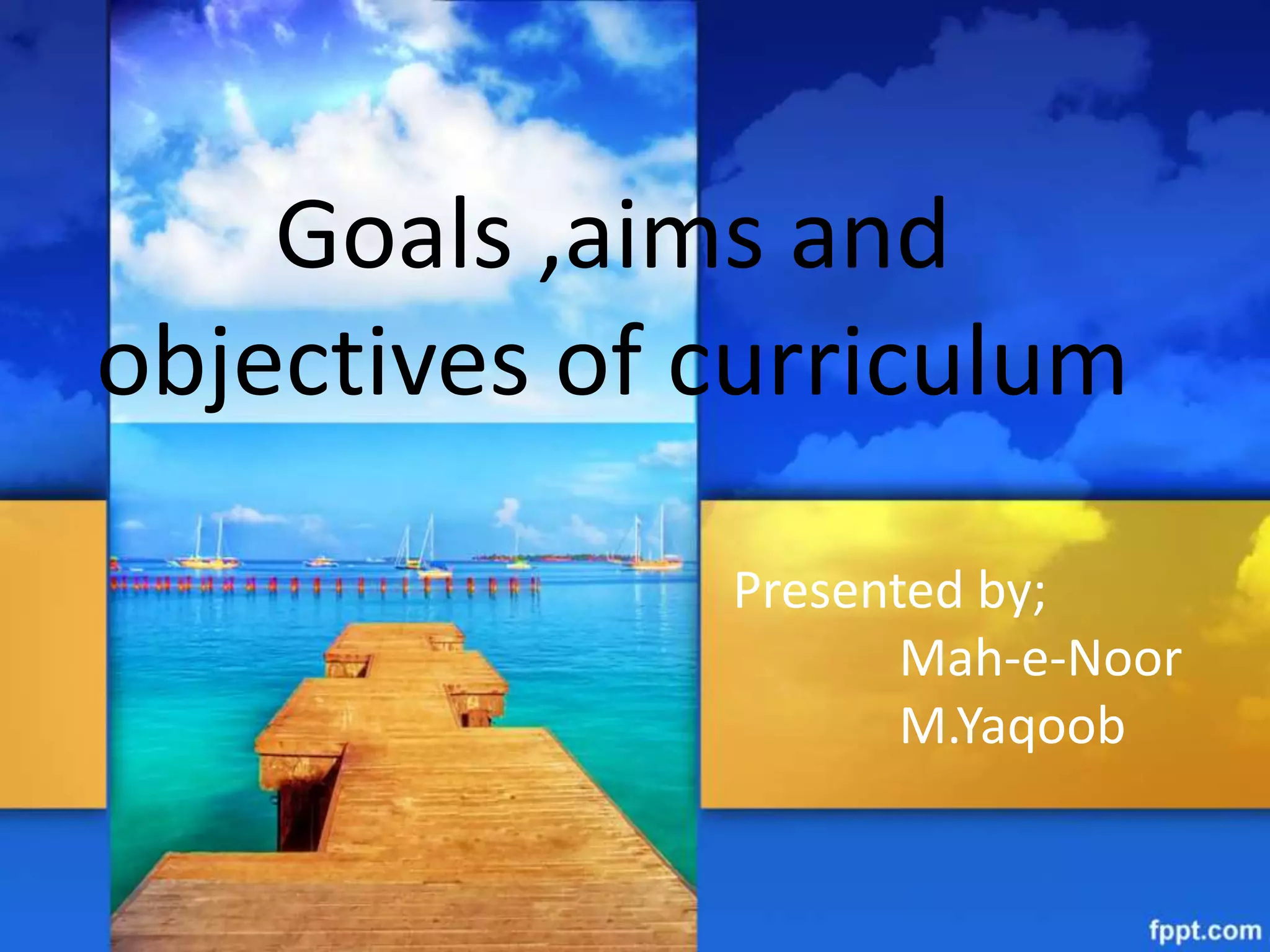 Goals ,aims and objectives of curriculum

Presented by;
Mah-e-Noor
M.Yaqoob

fppt.com